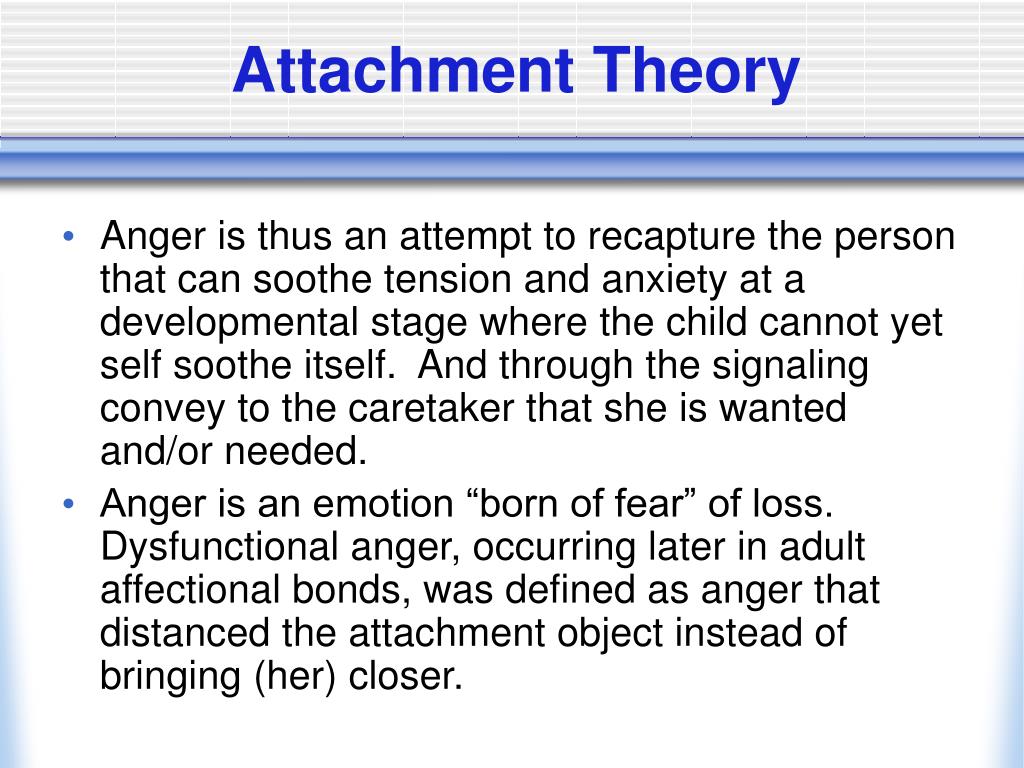 Attachment Theory

• Anger is thus an attempt to recapture the person that can soothe tension and anxiety at a developmental stage where the child cannot yet self soothe itself.  And through the signaling convey to the caretaker that she is wanted and/or needed.
• Anger is an emotion “born of fear” of loss. Dysfunctional anger, occurring later in adult affectional bonds, was defined as anger that distanced the attachment object instead of bringing (her) closer.